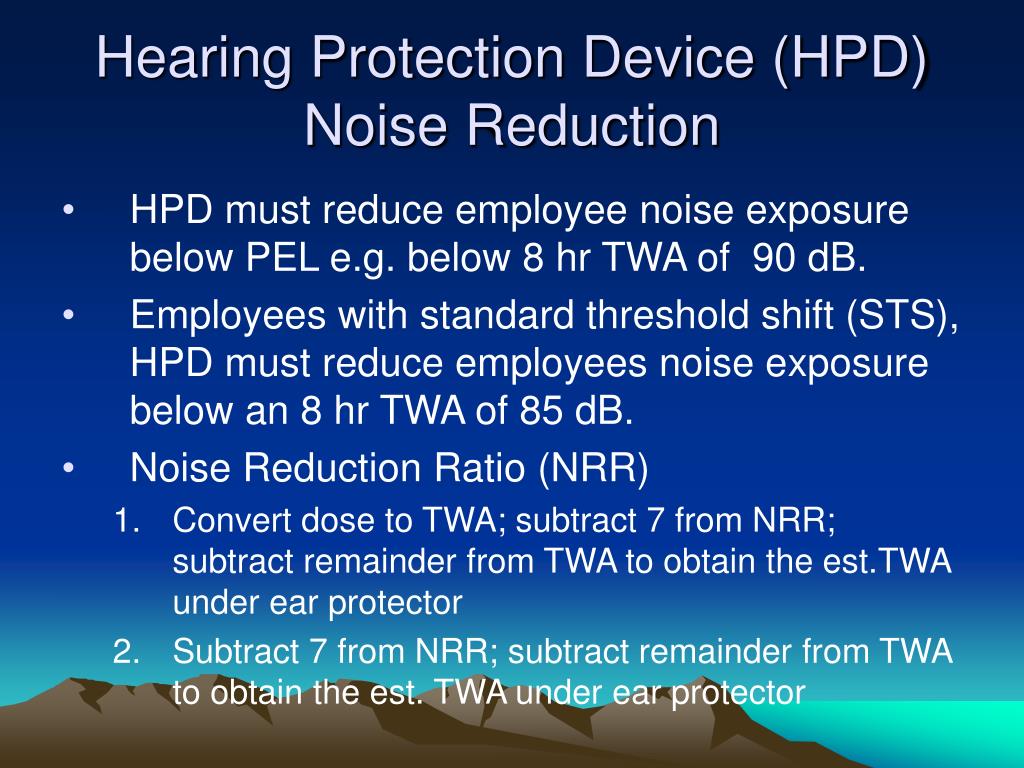 Hearing Protection Device (HPD) Noise Reduction

• HPD must reduce employee noise exposure below PEL e.g. below 8 hr TWA of 90 dB.

• Employees with standard threshold shift (STS), HPD must reduce employees noise exposure below an 8 hr TWA of 85 dB.

• Noise Reduction Ratio (NRR)

1. Convert dose to TWA; subtract 7 from NRR; subtract remainder from TWA to obtain the est.TWA under ear protector

2. Subtract 7 from NRR; subtract remainder from TWA to obtain the est. TWA under ear protector